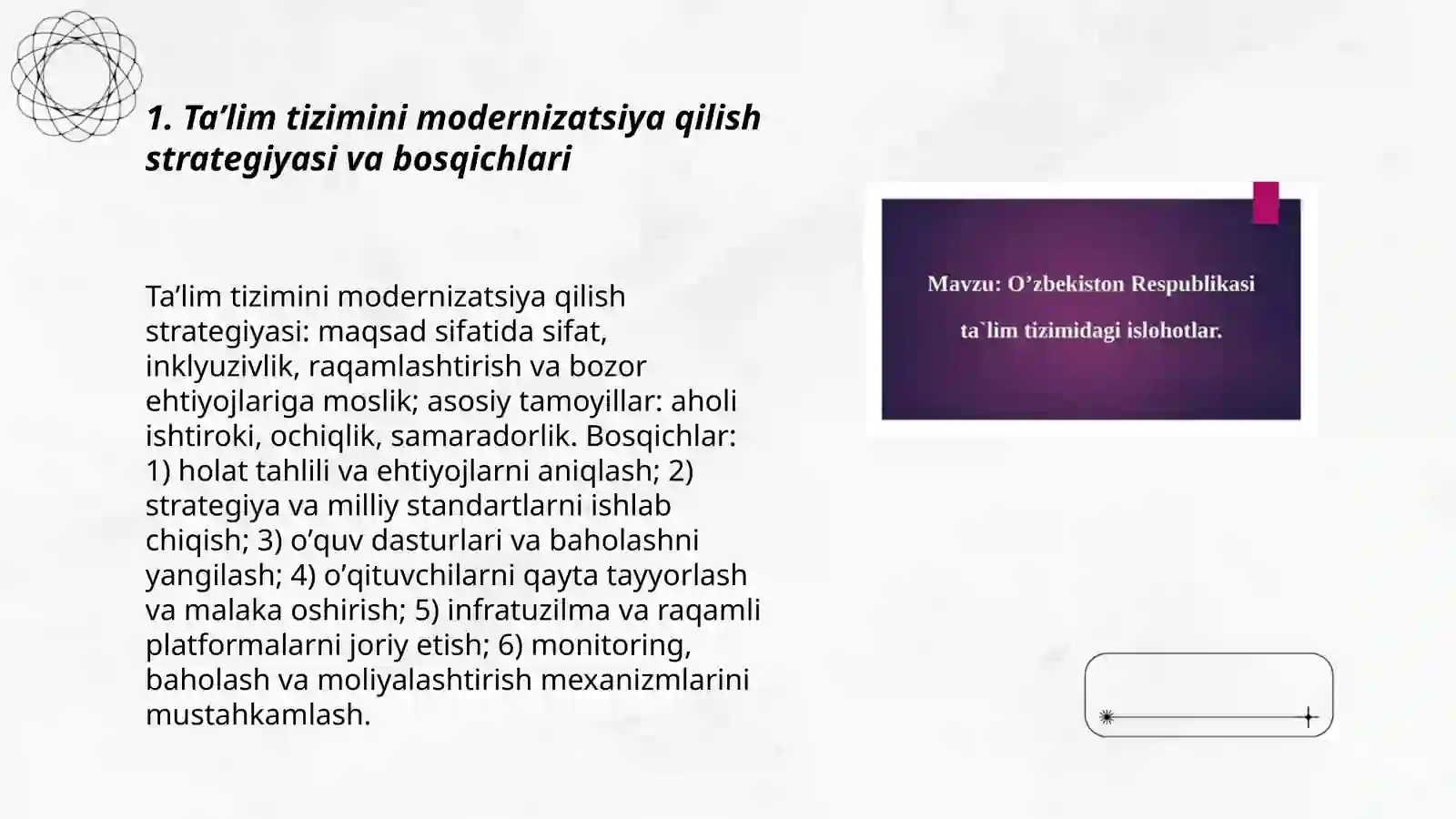 1. Ta’lim tizimini modernizatsiya qilish strategiyasi va bosqichlari

Ta’lim tizimini modernizatsiya qilish strategiyasi: maqsad sifatida sifat, inklyuzivlik, raqamlashtirish va bozor ehtiyojlariga moslik; asosiy tamoyillar: aholi ishtiroki, ochiqlik, samaradorlik. Bosqichlar: 1) holat tahlili va ehtiyojlarni aniqlash; 2) strategiya va milliy standartlarni ishlab chiqish; 3) o’quv dasturlari va baholashni yangilash; 4) o’qituvchilarni qayta tayyorlash va malaka oshirish; 5) infratuzilma va raqamli platformalarni joriy etish; 6) monitoring, baholash va moliyalashtirish mexanizmlarini mustahkamlash.

Mavzu: O’zbekiston Respublikasi ta`lim tizimidagi islohotlar.